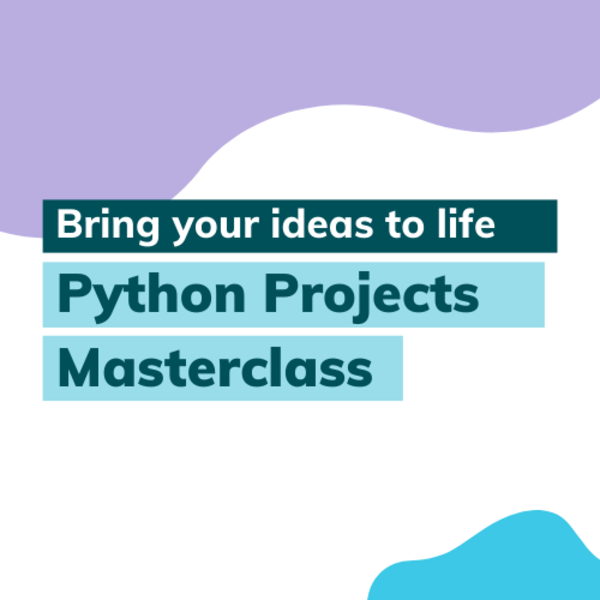 Bring your ideas to life

Python Projects Masterclass